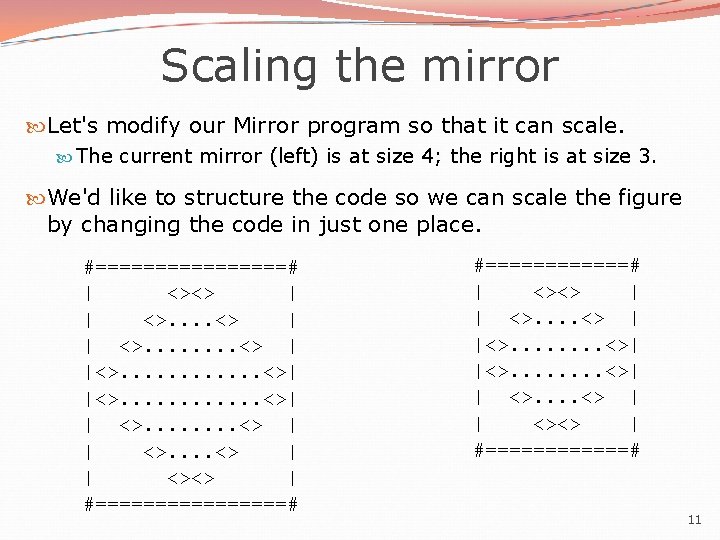 Scaling the mirror

Let's modify our Mirror program so that it can scale.

The current mirror (left) is at size 4; the right is at size 3.

We'd like to structure the code so we can scale the figure by changing the code in just one place.

```
#================#
|      <><>      |
|    <>....<>    |
|  <>........<>  |
|<>............<>|
|<>............<>|
|  <>........<>  |
|    <>....<>    |
|      <><>      |
#================#
```

```
#============#
|    <><>    |
|  <>....<>  |
|<>........<>|
|<>........<>|
|  <>....<>  |
|    <><>    |
#============#
```

11